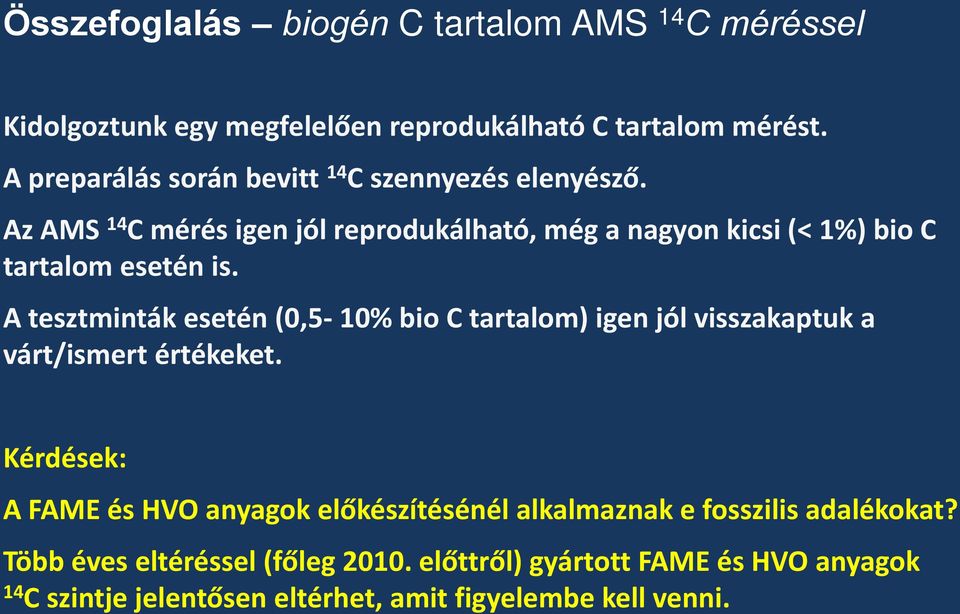 Összefoglalás – biogén C tartalom AMS $^{14}C$ méréssel

Kidolgoztunk egy megfelelően reprodukálható C tartalom mérést.

A preparálás során bevitt $^{14}C$ szennyezés elenyésző.

Az AMS $^{14}C$ mérés igen jól reprodukálható, még a nagyon kicsi (< 1%) bio C tartalom esetén is.

A tesztminták esetén (0,5- 10% bio C tartalom) igen jól visszakaptuk a várt/ismert értékeket.

Kérdések:

A FAME és HVO anyagok előkészítésénél alkalmaznak e fosszilis adalékokat?

Több éves eltéréssel (főleg 2010. előttről) gyártott FAME és HVO anyagok $^{14}C$ szintje jelentősen eltérhet, amit figyelembe kell venni.